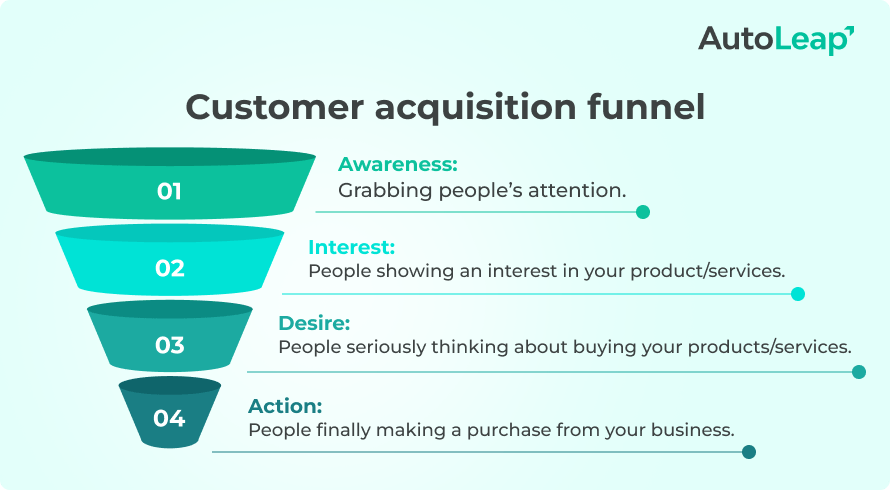 AutoLeap

Customer acquisition funnel

01

Awareness:
Grabbing people's attention.

02

Interest:
People showing an interest in your product/services.

03

Desire:
People seriously thinking about buying your products/services.

04

Action:
People finally making a purchase from your business.